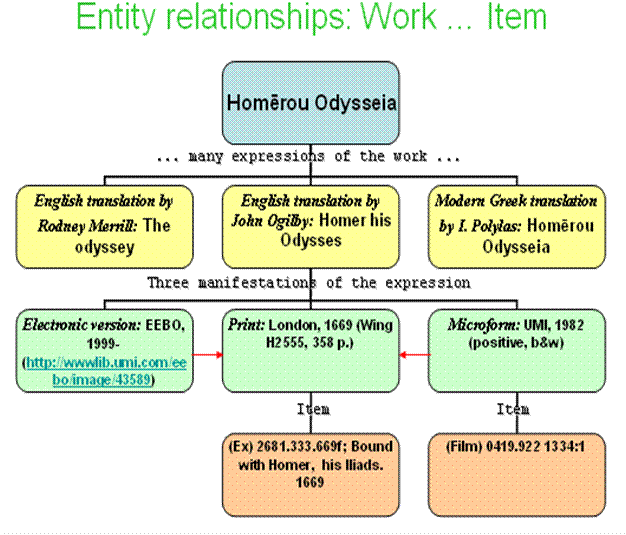 Entity relationships: Work ... Item

Homērou Odysseia

... many expressions of the work ...

English translation by Rodney Merrill: The odyssey

English translation by John Ogilby: Homer his Odysses

Modern Greek translation by I. Polylas: Homērou Odysseia

Three manifestations of the expression

Electronic version: EEBO, 1999- (http://wwwlib.umi.com/eebo/image/43589)

Print: London, 1669 (Wing H2555, 358 p.)

Microform: UMI, 1982 (positive, b&w)

Item

Item

(Ex) 2681.333.669f; Bound with Homer, his Iliads. 1669

(Film) 0419.922 1334:1